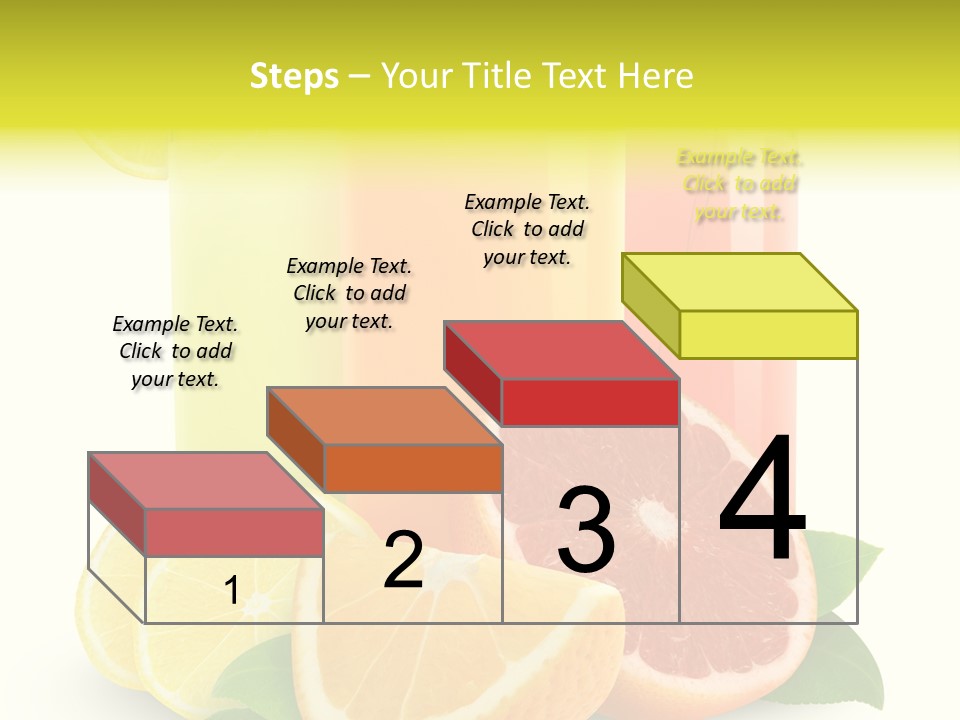 Steps – Your Title Text Here

Example Text. Click to add your text.

Example Text. Click to add your text.

Example Text. Click to add your text.

Example Text. Click to add your text.

1

2

3

4